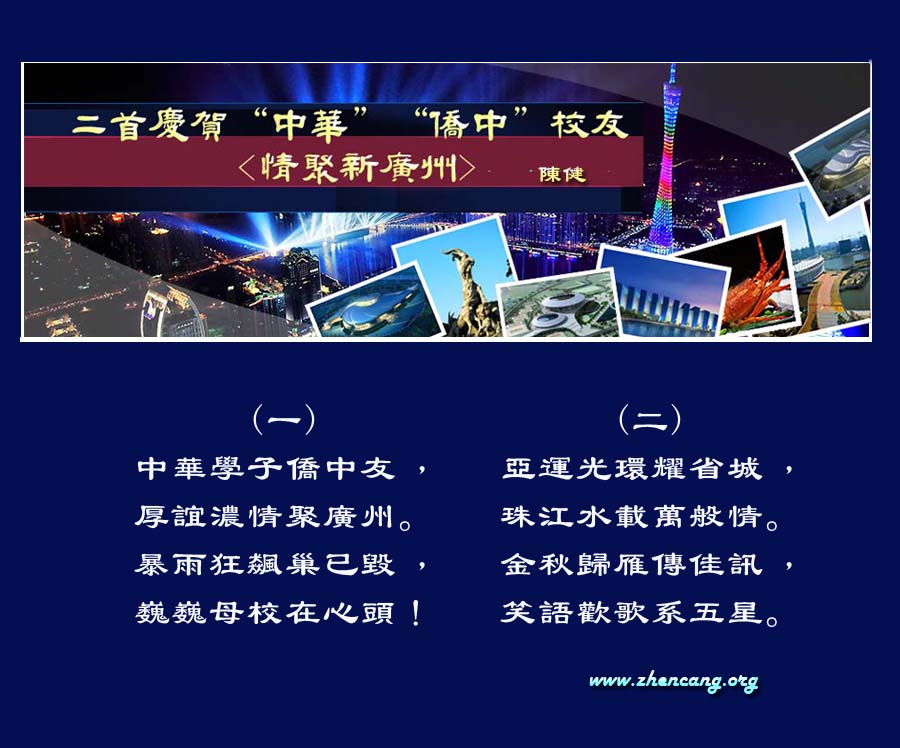 二首慶賀“中華”“僑中”校友
〈情聚新廣州〉 陳健

（一）
中華學子僑中友，
厚誼濃情聚廣州。
暴雨狂飆巢已毀，
巍巍母校在心頭！

（二）
亞運光環耀省城，
珠江水載萬般情。
金秋歸雁傳佳訊，
笑語歡歌系五星。

www.zhencang.org